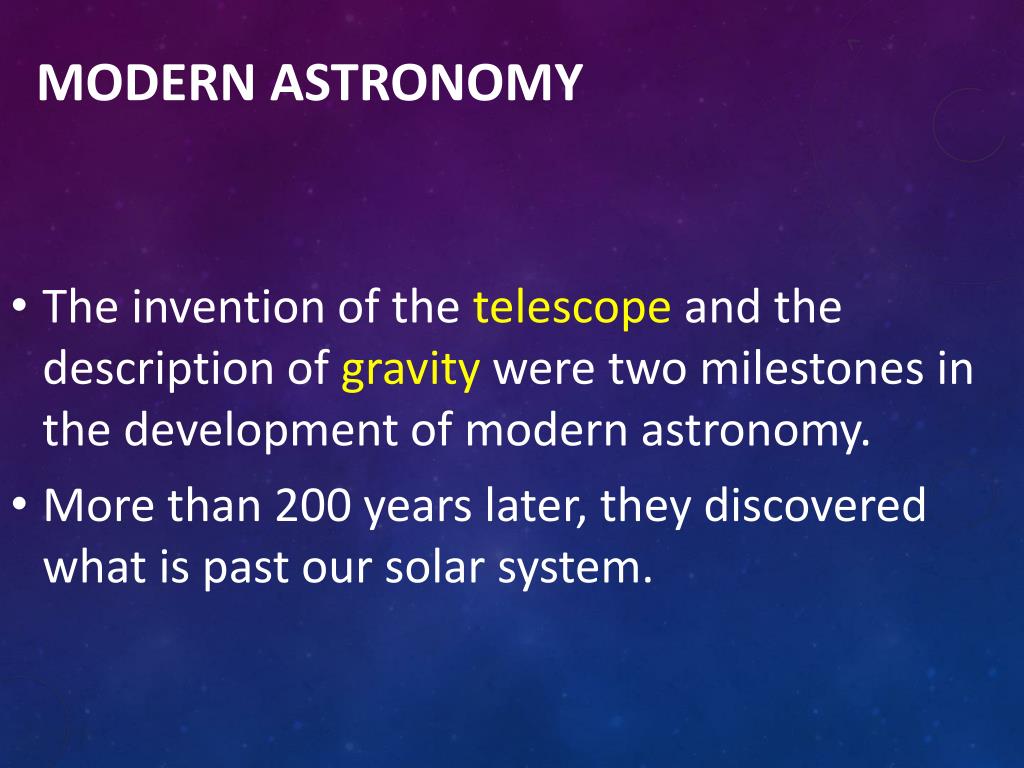 MODERN ASTRONOMY

• The invention of the telescope and the description of gravity were two milestones in the development of modern astronomy.

• More than 200 years later, they discovered what is past our solar system.